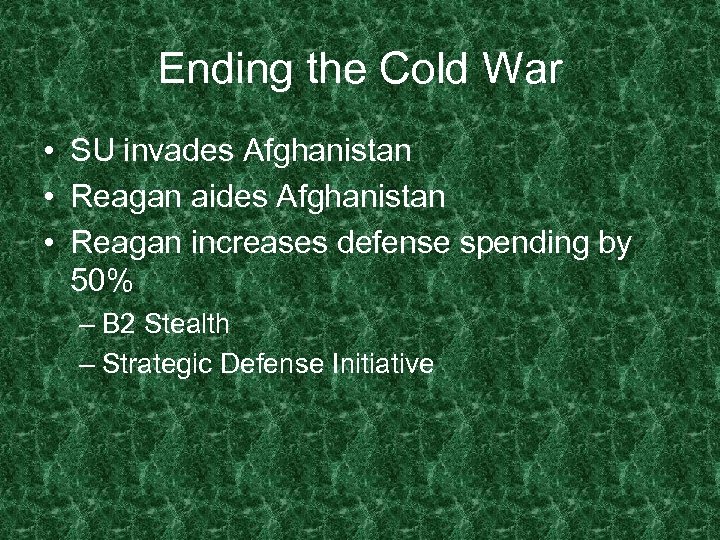 Ending the Cold War

• SU invades Afghanistan
• Reagan aides Afghanistan
• Reagan increases defense spending by 50%
– B2 Stealth
– Strategic Defense Initiative